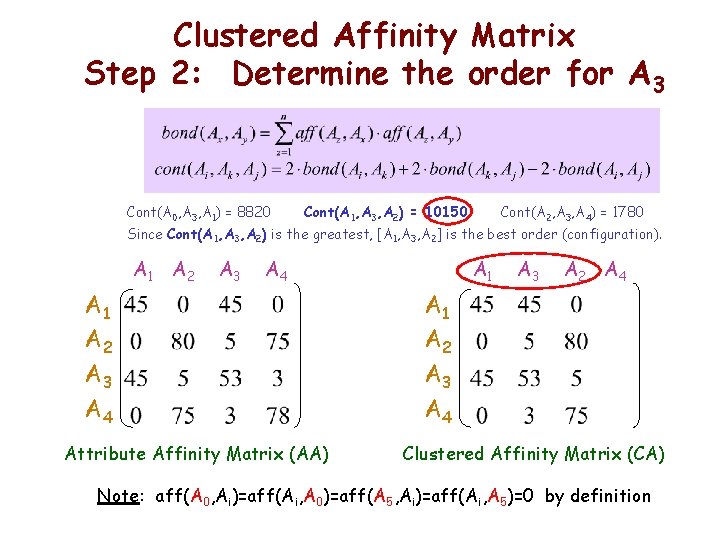 Clustered Affinity Matrix
Step 2: Determine the order for $A_3$

$bond(A_x, A_y) = \sum_{z=1}^{n} aff(A_z, A_x) \cdot aff(A_z, A_y)$
$cont(A_i, A_k, A_j) = 2 \cdot bond(A_i, A_k) + 2 \cdot bond(A_k, A_j) - 2 \cdot bond(A_i, A_j)$

Cont($A_0$,$A_3$,$A_1$) = 8820 Cont($A_1$,$A_3$,$A_2$) = 10150 Cont($A_2$,$A_3$,$A_4$) = 1780
Since Cont($A_1$,$A_3$,$A_2$) is the greatest, [$A_1$,$A_3$,$A_2$] is the best order (configuration).

| | $A_1$ | $A_2$ | $A_3$ | $A_4$ |
|---|---|---|---|---|
| $A_1$ | 45 | 0 | 45 | 0 |
| $A_2$ | 0 | 80 | 5 | 75 |
| $A_3$ | 45 | 5 | 53 | 3 |
| $A_4$ | 0 | 75 | 3 | 78 |

Attribute Affinity Matrix (AA)

| | $A_1$ | $A_3$ | $A_2$ | $A_4$ |
|---|---|---|---|---|
| $A_1$ | 45 | 45 | 0 | |
| $A_2$ | 0 | 5 | 80 | |
| $A_3$ | 45 | 53 | 5 | |
| $A_4$ | 0 | 3 | 75 | |

Clustered Affinity Matrix (CA)

Note: aff($A_0$,$A_i$)=aff($A_i$,$A_0$)=aff($A_5$,$A_i$)=aff($A_i$,$A_5$)=0 by definition